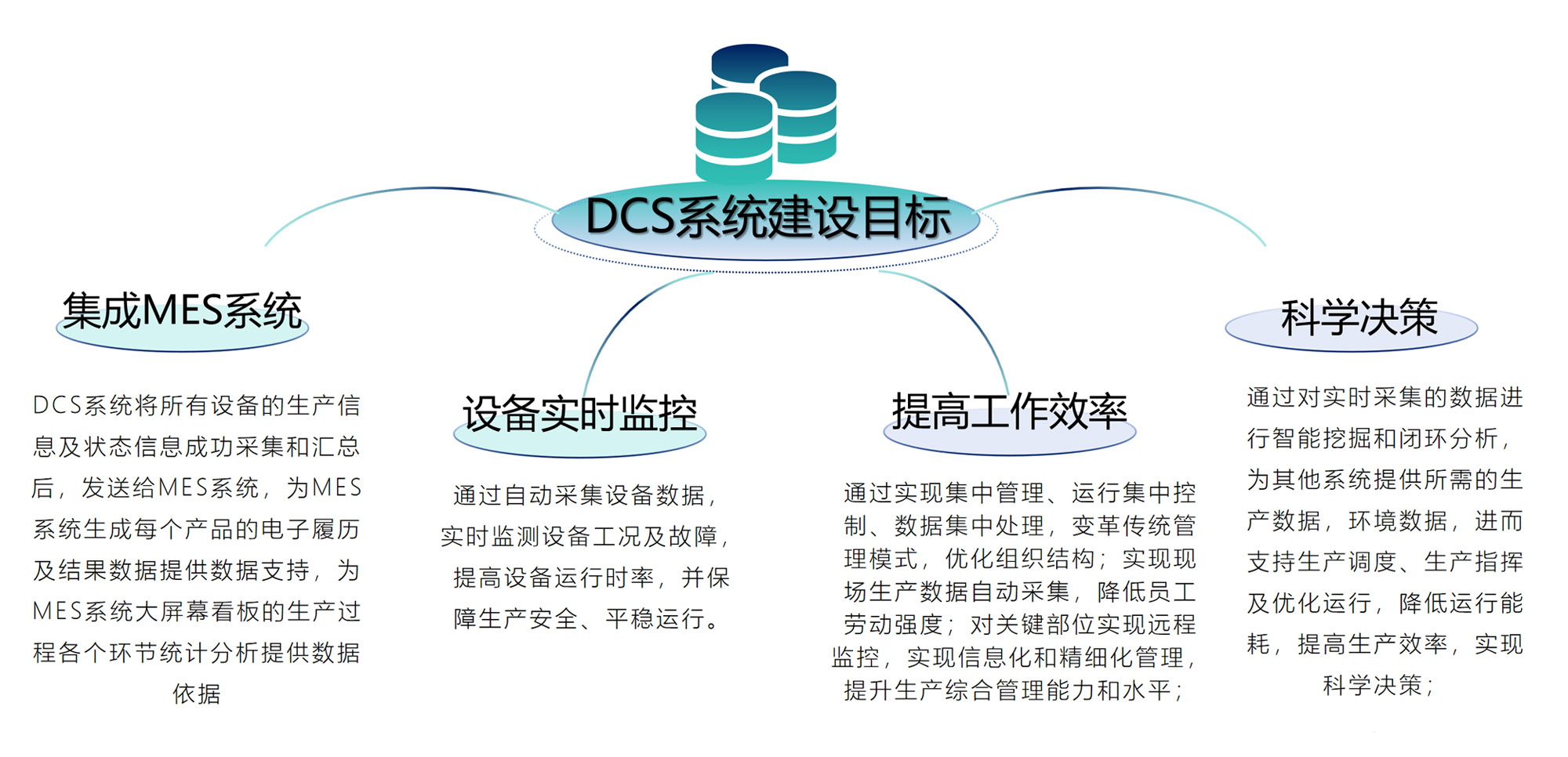 DCS系统建设目标

集成MES系统

DCS系统将所有设备的生产信息及状态信息成功采集和汇总后，发送给MES系统，为MES系统生成每个产品的电子履历及结果数据提供数据支持，为MES系统大屏幕看板的生产过程各个环节统计分析提供数据依据

设备实时监控

通过自动采集设备数据，实时监测设备工况及故障，提高设备运行时率，并保障生产安全、平稳运行。

提高工作效率

通过实现集中管理、运行集中控制、数据集中处理，变革传统管理模式，优化组织结构；实现现场生产数据自动采集，降低员工劳动强度；对关键部位实现远程监控，实现信息化和精细化管理，提升生产综合管理能力和水平；

科学决策

通过对实时采集的数据进行智能挖掘和闭环分析，为其他系统提供所需的生产数据，环境数据，进而支持生产调度、生产指挥及优化运行，降低运行能耗，提高生产效率，实现科学决策；